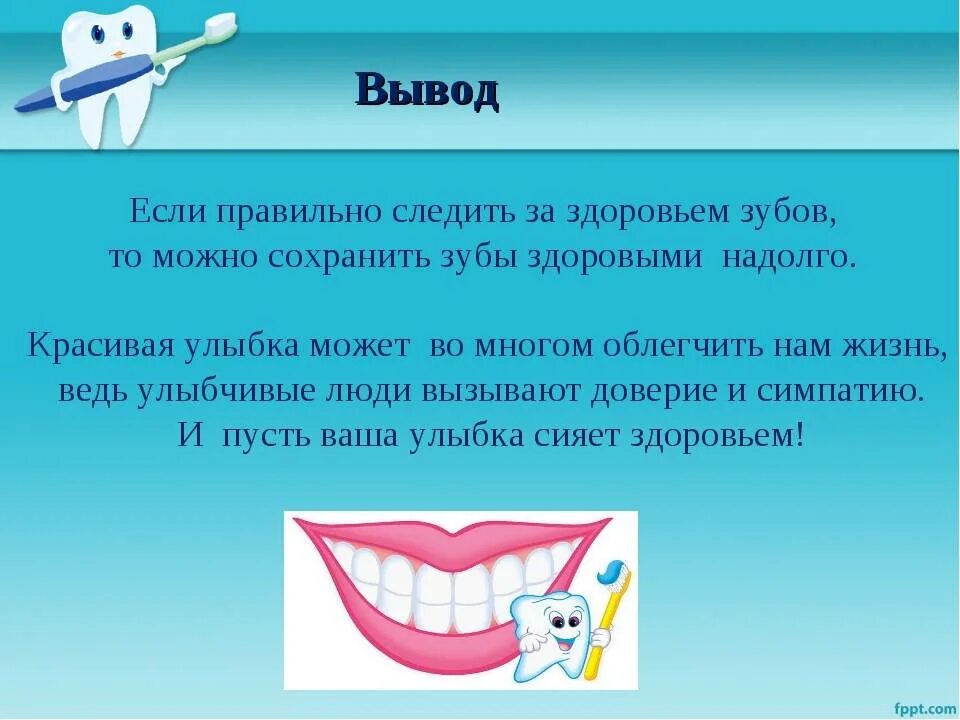 Вывод

Если правильно следить за здоровьем зубов, то можно сохранить зубы здоровыми надолго.

Красивая улыбка может во многом облегчить нам жизнь, ведь улыбчивые люди вызывают доверие и симпатию. И пусть ваша улыбка сияет здоровьем!

fppt.com